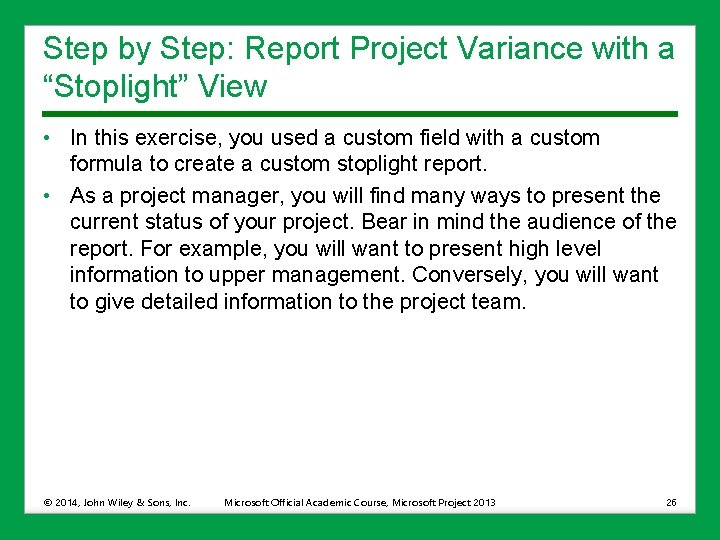 Step by Step: Report Project Variance with a “Stoplight” View

• In this exercise, you used a custom field with a custom formula to create a custom stoplight report.

• As a project manager, you will find many ways to present the current status of your project. Bear in mind the audience of the report. For example, you will want to present high level information to upper management. Conversely, you will want to give detailed information to the project team.

© 2014, John Wiley & Sons, Inc. Microsoft Official Academic Course, Microsoft Project 2013 26